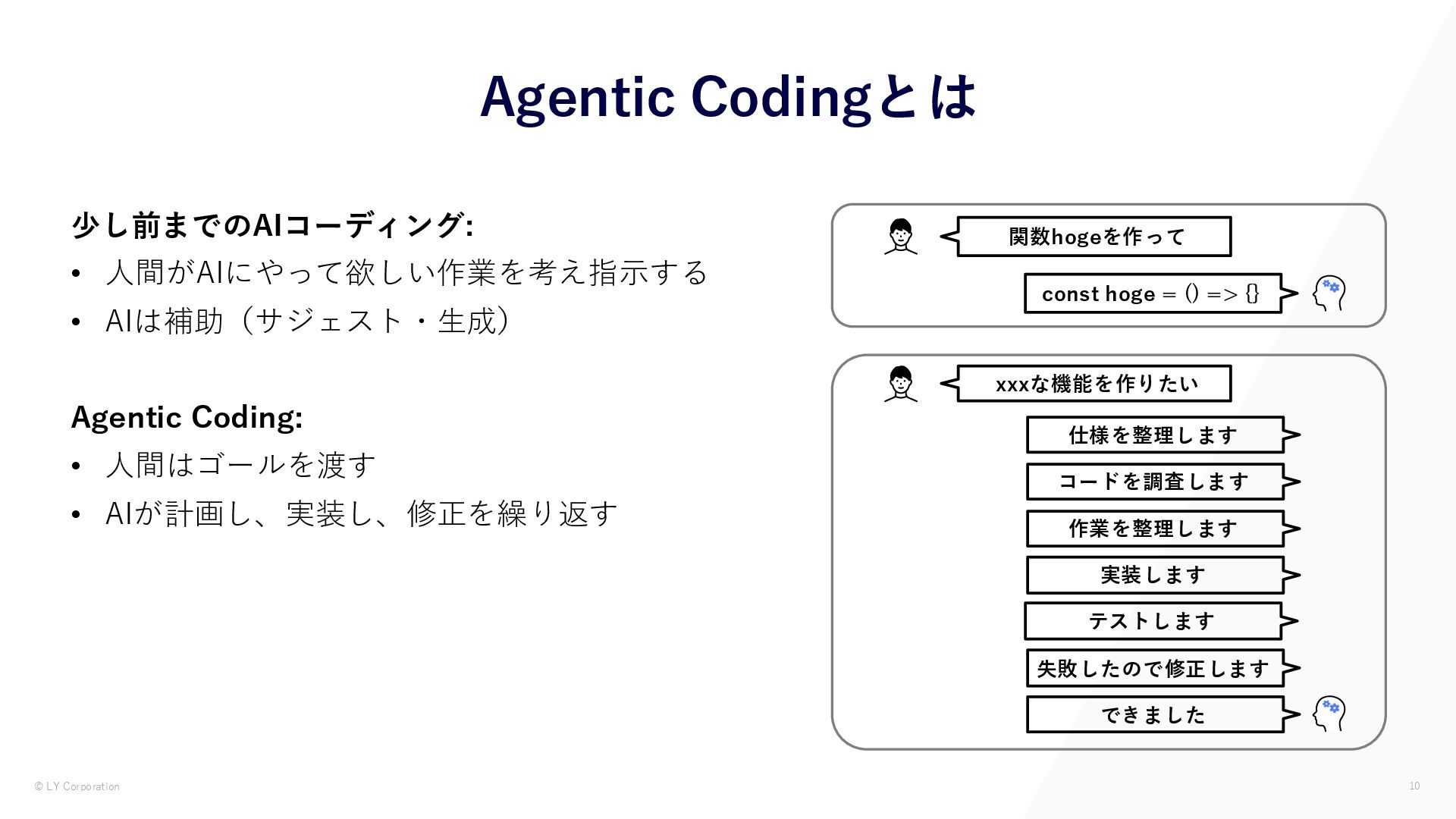 Agentic Codingとは

少し前までのAIコーディング:

• 人間がAIにやって欲しい作業を考え指示する
• AIは補助（サジェスト・生成）

Agentic Coding:

• 人間はゴールを渡す
• AIが計画し、実装し、修正を繰り返す

関数hogeを作って

const hoge = () => {}

xxxな機能を作りたい

仕様を整理します

コードを調査します

作業を整理します

実装します

テストします

失敗したので修正します

できました

© LY Corporation

10